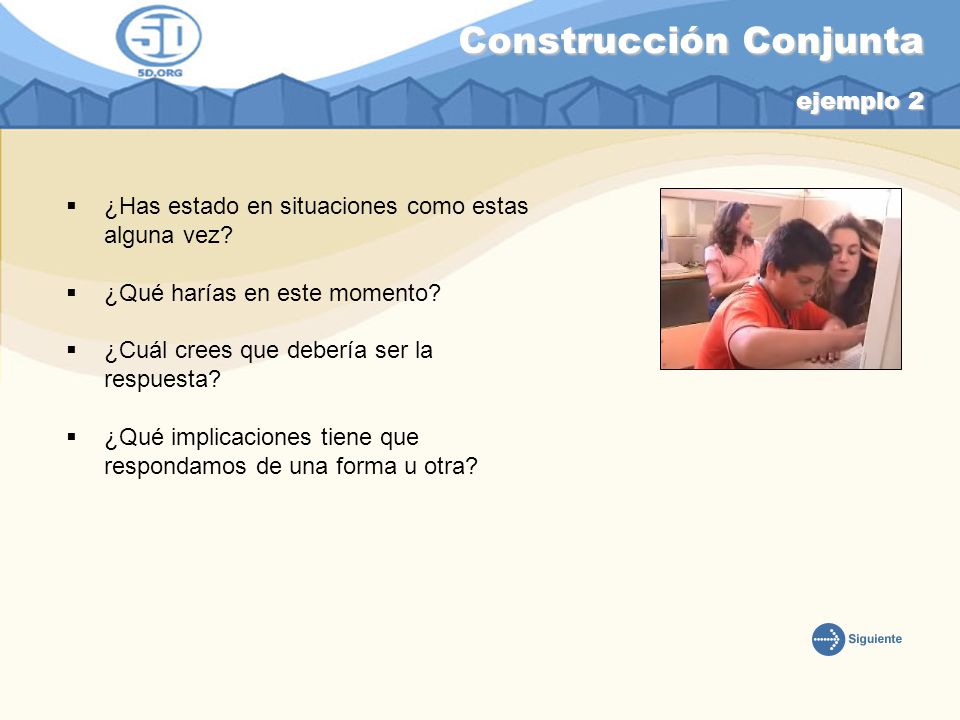 5D
5D.ORG

Construcción Conjunta
ejemplo 2

▪ ¿Has estado en situaciones como estas alguna vez?

▪ ¿Qué harías en este momento?

▪ ¿Cuál crees que debería ser la respuesta?

▪ ¿Qué implicaciones tiene que respondamos de una forma u otra?

Siguiente